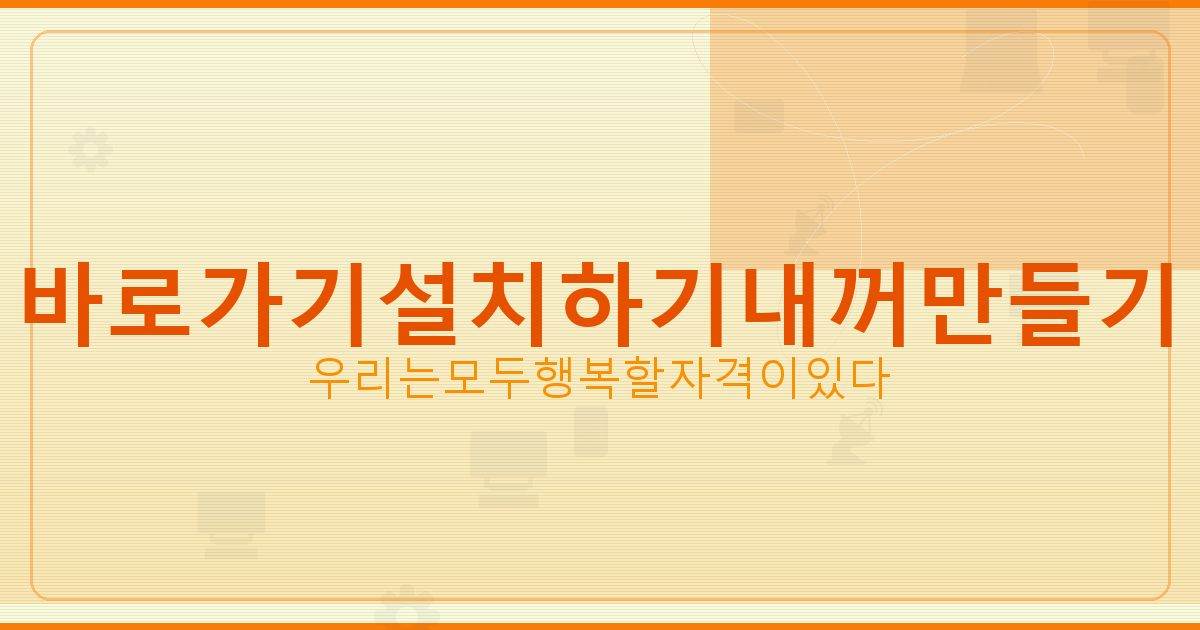 바로가기설치하기내꺼만들기

우리는모두행복할자격이있다